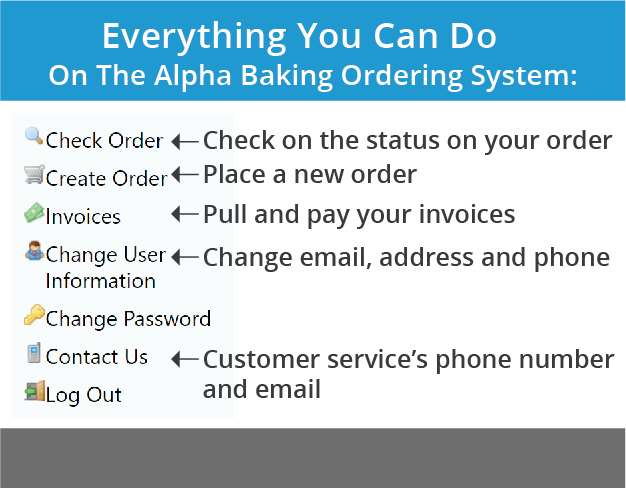 Everything You Can Do
On The Alpha Baking Ordering System:

Check Order ← Check on the status on your order

Create Order ← Place a new order

Invoices ← Pull and pay your invoices

Change User Information ← Change email, address and phone

Change Password

Contact Us ← Customer service's phone number and email

Log Out